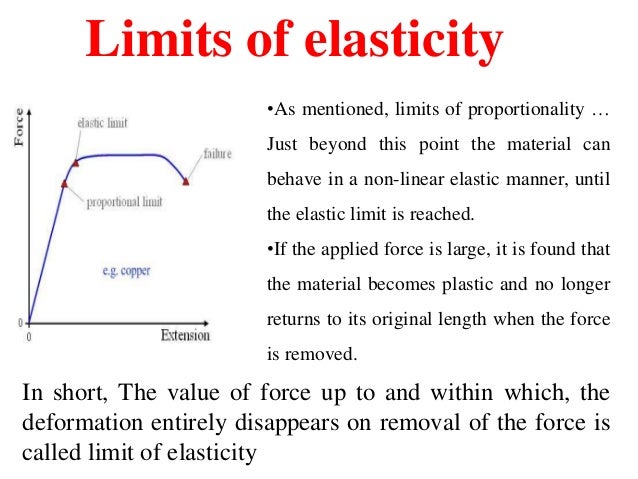 Limits of elasticity

Force

elastic limit

failure

proportional limit

e.g. copper

0

0

Extension

•As mentioned, limits of proportionality … Just beyond this point the material can behave in a non-linear elastic manner, until the elastic limit is reached.

•If the applied force is large, it is found that the material becomes plastic and no longer returns to its original length when the force is removed.

In short, The value of force up to and within which, the deformation entirely disappears on removal of the force is called limit of elasticity